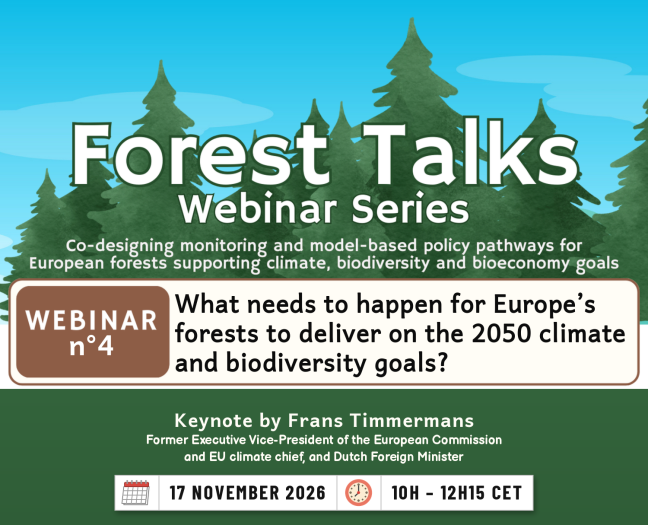 Forest Talks
Webinar Series

Co-designing monitoring and model-based policy pathways for European forests supporting climate, biodiversity and bioeconomy goals

WEBINAR
n°4

What needs to happen for Europe's forests to deliver on the 2050 climate and biodiversity goals?

Keynote by Frans Timmermans
Former Executive Vice-President of the European Commission and EU climate chief, and Dutch Foreign Minister

17 NOVEMBER 2026

10H - 12H15 CET